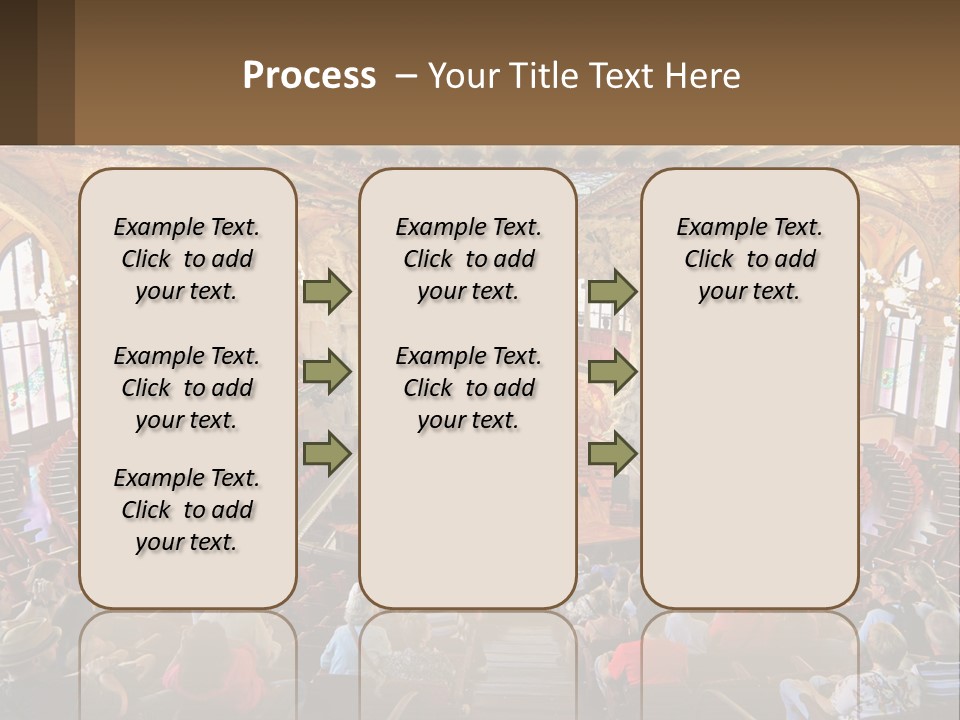 Process – Your Title Text Here

Example Text. Click to add your text.

Example Text. Click to add your text.

Example Text. Click to add your text.

Example Text. Click to add your text.

Example Text. Click to add your text.

Example Text. Click to add your text.